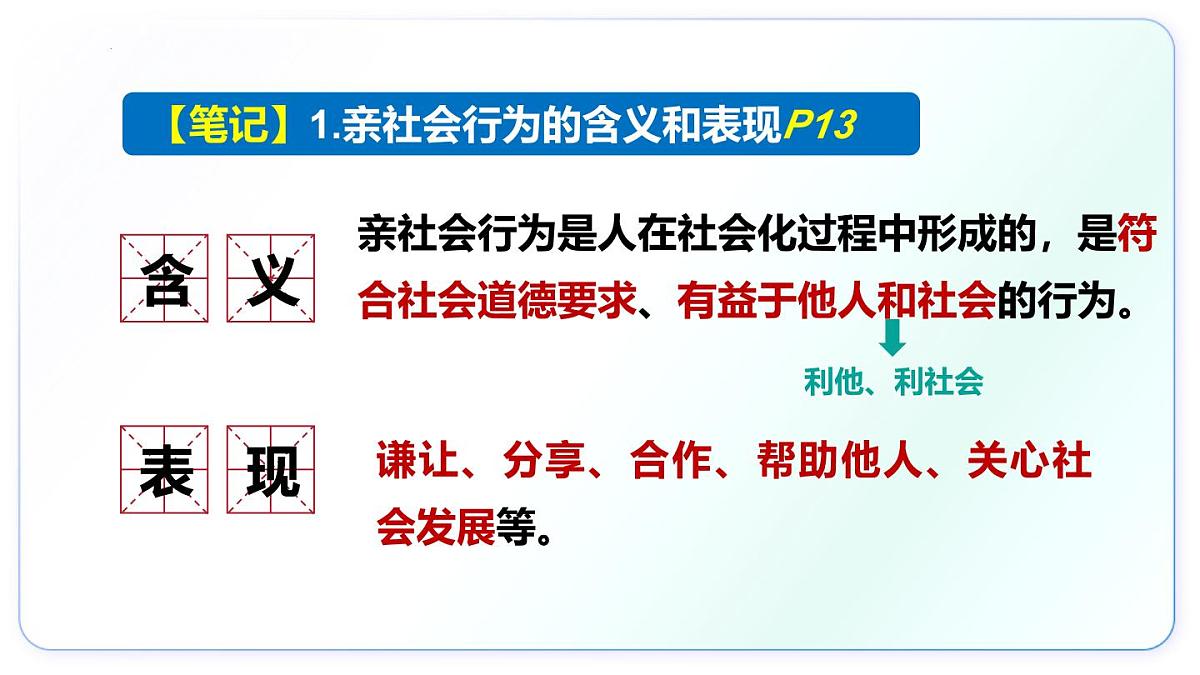 【笔记】1.亲社会行为的含义和表现P13

含 义

亲社会行为是人在社会化过程中形成的，是符合社会道德要求、有益于他人和社会的行为。

利他、利社会

表 现

谦让、分享、合作、帮助他人、关心社会发展等。